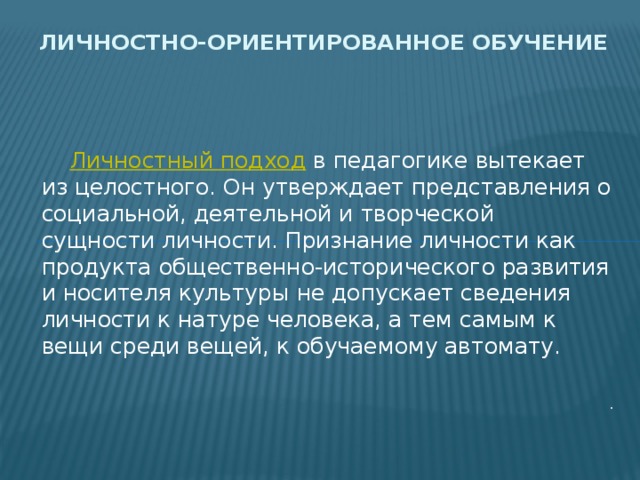 ЛИЧНОСТНО-ОРИЕНТИРОВАННОЕ ОБУЧЕНИЕ

Личностный подход в педагогике вытекает из целостного. Он утверждает представления о социальной, деятельной и творческой сущности личности. Признание личности как продукта общественно-исторического развития и носителя культуры не допускает сведения личности к натуре человека, а тем самым к вещи среди вещей, к обучаемому автомату.

.